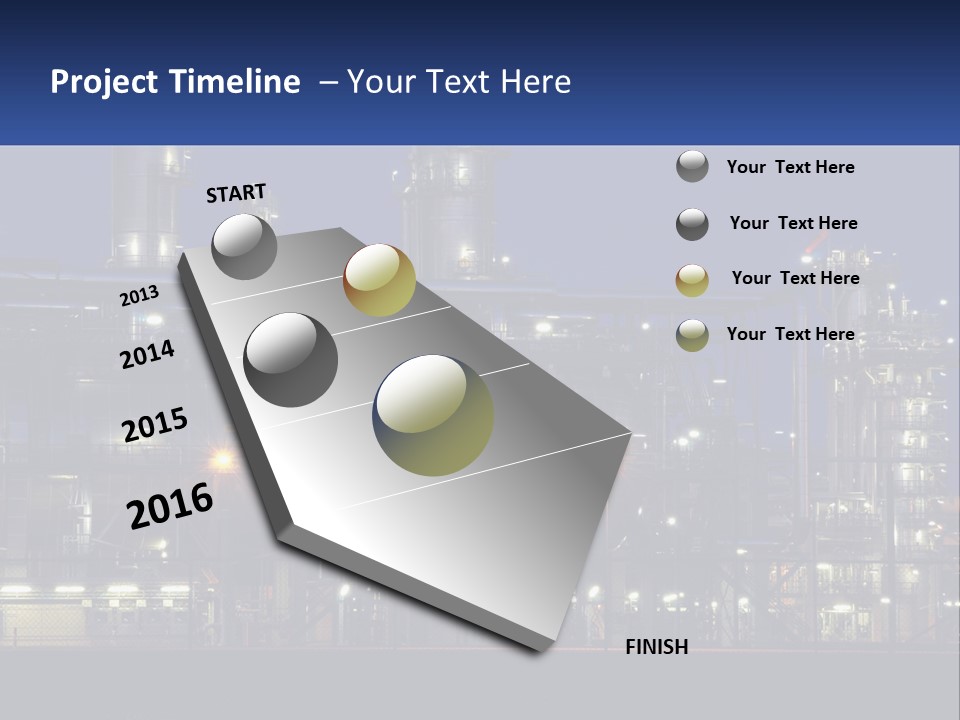 Project Timeline – Your Text Here

START

2013

2014

2015

2016

FINISH

Your Text Here

Your Text Here

Your Text Here

Your Text Here